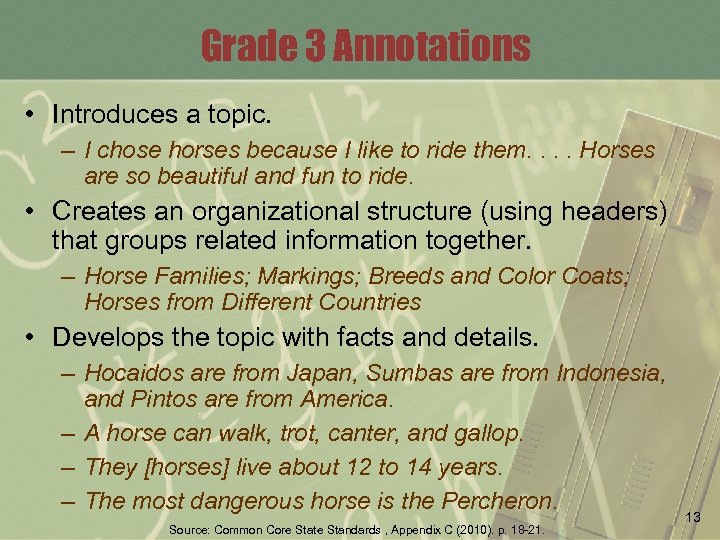 Grade 3 Annotations

• Introduces a topic.
– I chose horses because I like to ride them. . . . Horses are so beautiful and fun to ride.

• Creates an organizational structure (using headers) that groups related information together.
– Horse Families; Markings; Breeds and Color Coats; Horses from Different Countries

• Develops the topic with facts and details.
– Hocaidos are from Japan, Sumbas are from Indonesia, and Pintos are from America.
– A horse can walk, trot, canter, and gallop.
– They [horses] live about 12 to 14 years.
– The most dangerous horse is the Percheron.

Source: Common Core State Standards , Appendix C (2010). p. 18-21.

13